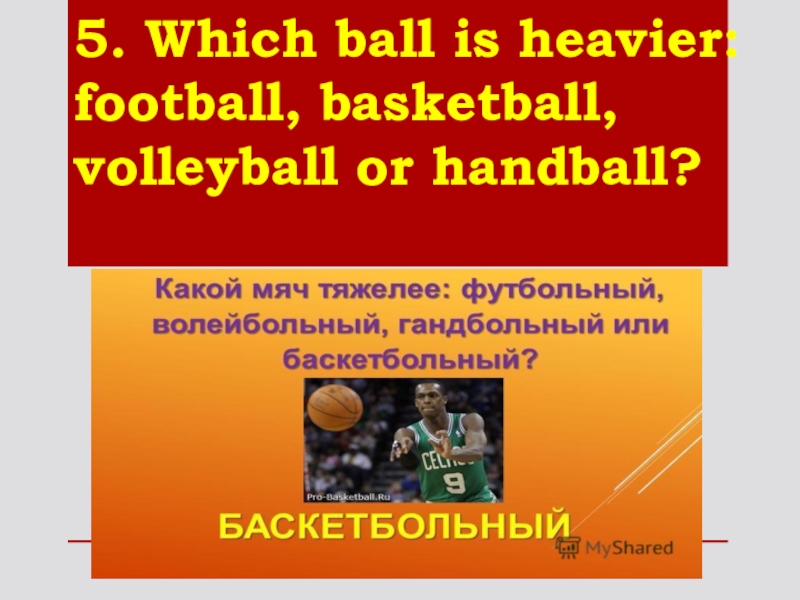 5. Which ball is heavier: football, basketball, volleyball or handball?

Какой мяч тяжелее: футбольный, волейбольный, гандбольный или баскетбольный?

CELTICS
9
Pro-Basketball.Ru

БАСКЕТБОЛЬНЫЙ

MyShared